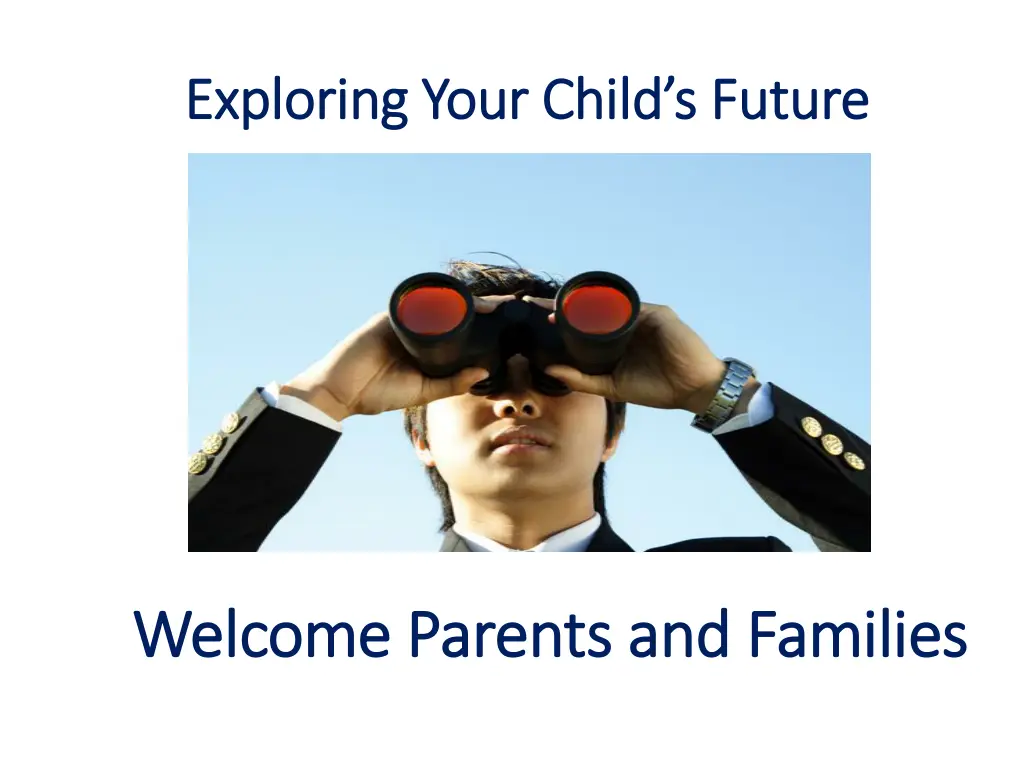 Exploring Your Child's Future

Welcome Parents and Families